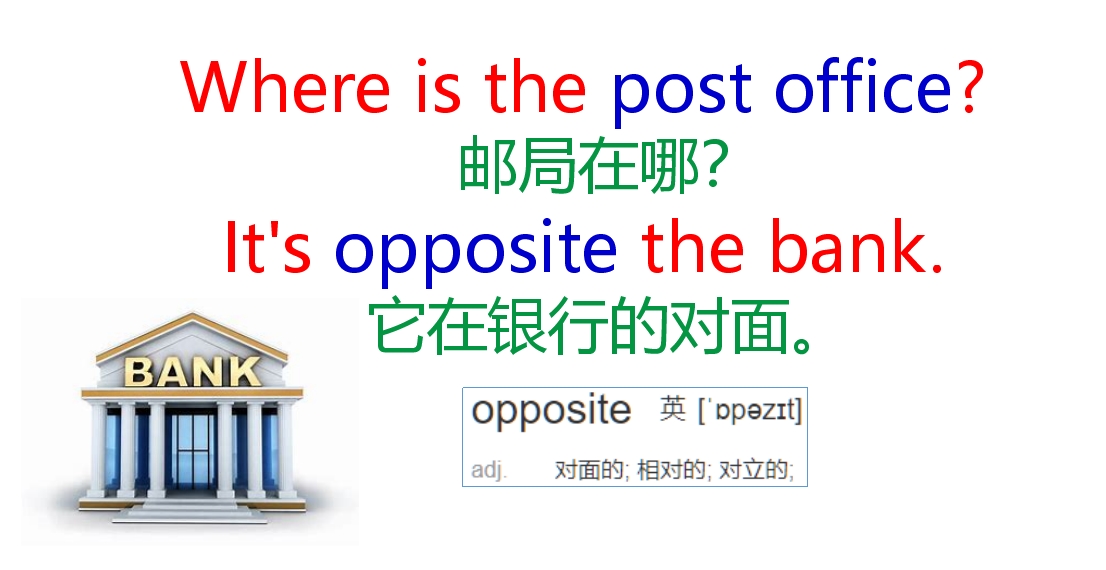 Where is the post office?
邮局在哪?
It's opposite the bank.
它在银行的对面。
BANK
opposite 英 [ˈɒpəzɪt]
adj. 对面的; 相对的; 对立的;